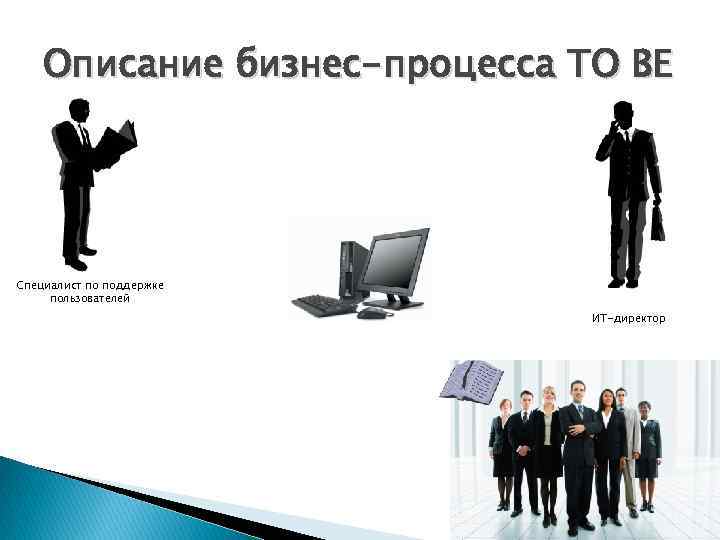 Описание бизнес-процесса TO BE

Специалист по поддержке пользователей

ИТ-директор